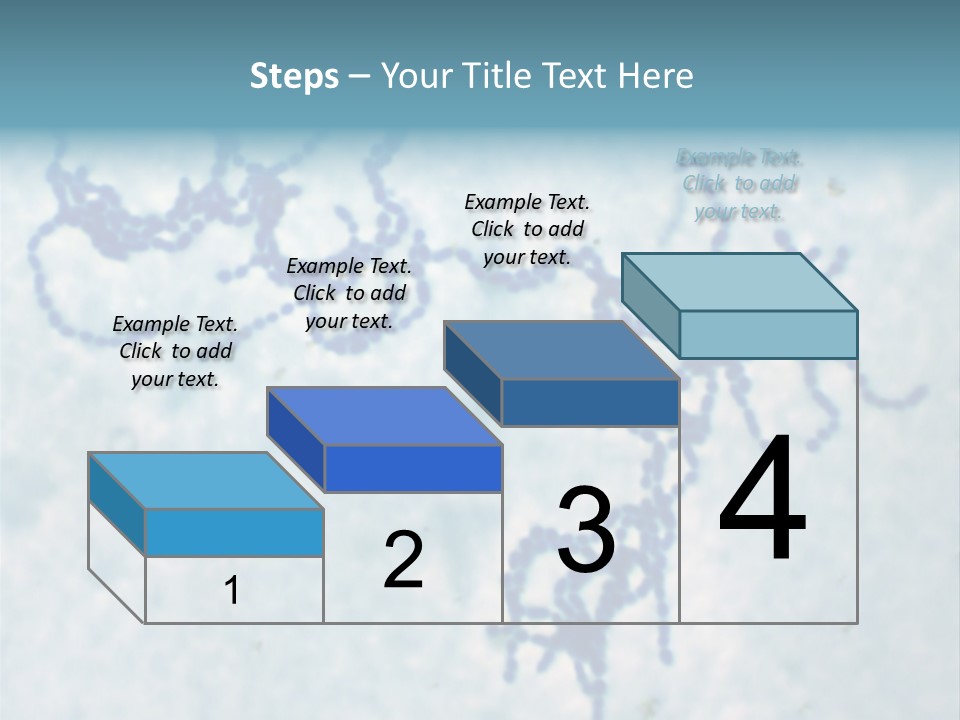 Steps – Your Title Text Here

Example Text. Click to add your text.

Example Text. Click to add your text.

Example Text. Click to add your text.

Example Text. Click to add your text.

1

2

3

4